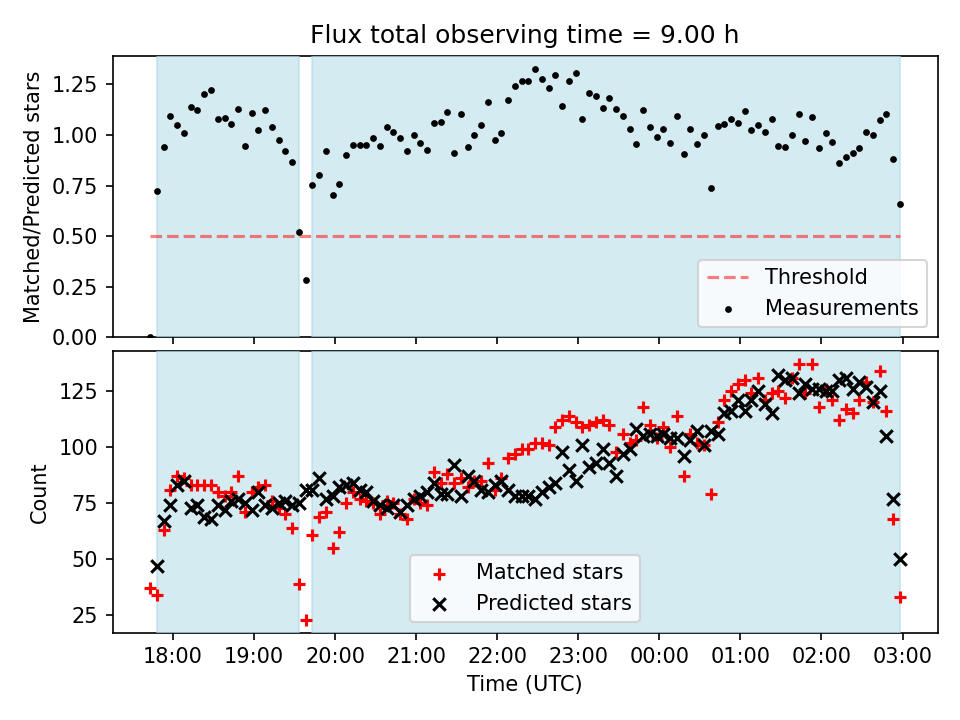 Flux total observing time = 9.00 h

Matched/Predicted stars

1.25
1.00
0.75
0.50
0.25
0.00

Threshold
Measurements

Count

125
100
75
50
25

Matched stars
Predicted stars

18:00 19:00 20:00 21:00 22:00 23:00 00:00 01:00 02:00 03:00

Time (UTC)